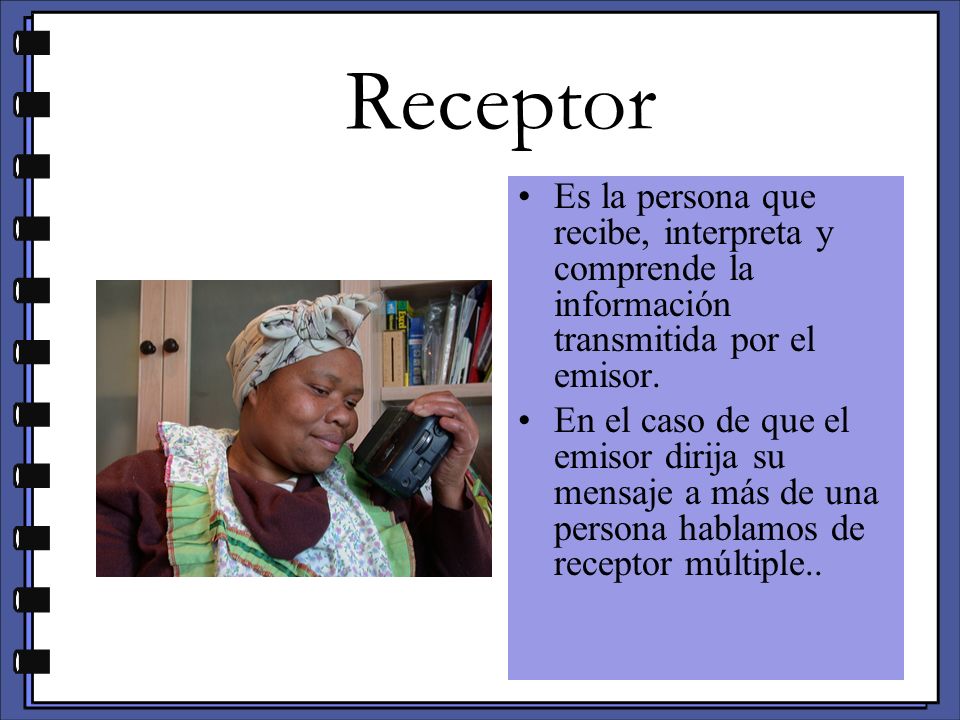 Receptor

• Es la persona que recibe, interpreta y comprende la información transmitida por el emisor.

• En el caso de que el emisor dirija su mensaje a más de una persona hablamos de receptor múltiple..